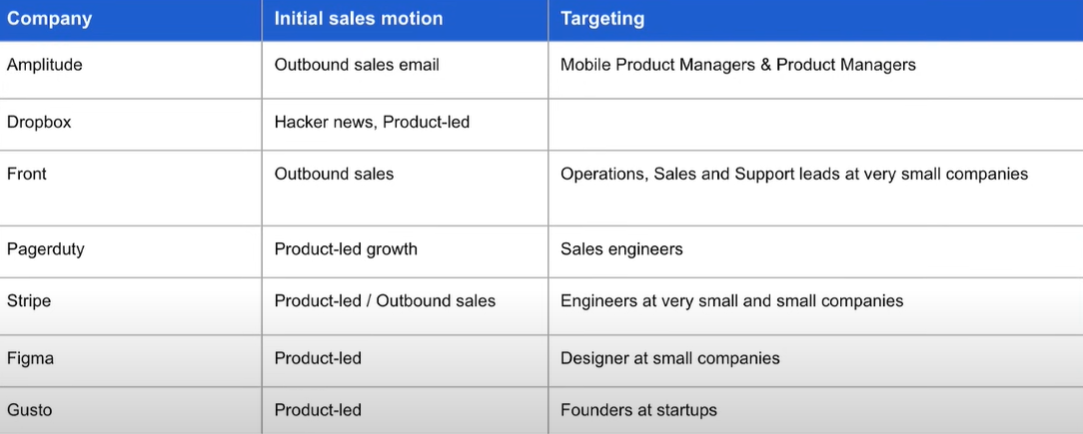 | Company | Initial sales motion | Targeting |
|---|---|---|
| Amplitude | Outbound sales email | Mobile Product Managers & Product Managers |
| Dropbox | Hacker news, Product-led | |
| Front | Outbound sales | Operations, Sales and Support leads at very small companies |
| Pagerduty | Product-led growth | Sales engineers |
| Stripe | Product-led / Outbound sales | Engineers at very small and small companies |
| Figma | Product-led | Designer at small companies |
| Gusto | Product-led | Founders at startups |